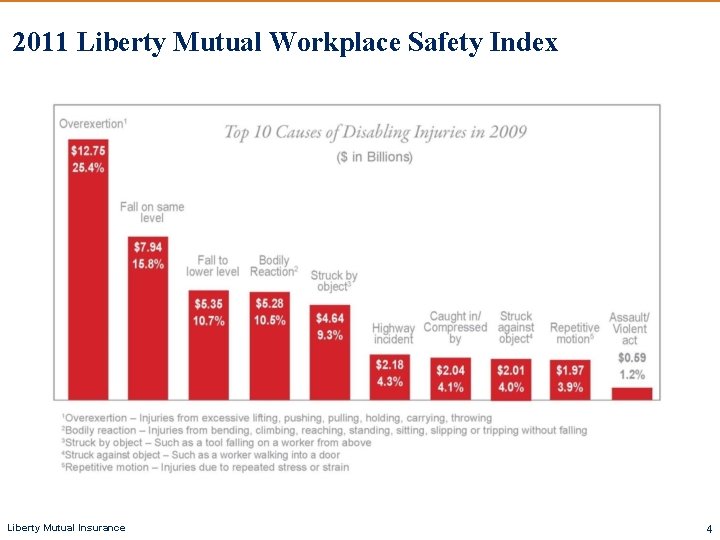 2011 Liberty Mutual Workplace Safety Index

Top 10 Causes of Disabling Injuries in 2009
($ in Billions)

Overexertion$^1$
$12.75
25.4%

Fall on same level
$7.94
15.8%

Fall to lower level
$5.35
10.7%

Bodily Reaction$^2$
$5.28
10.5%

Struck by object$^3$
$4.64
9.3%

Highway incident
$2.18
4.3%

Caught in/ Compressed by
$2.04
4.1%

Struck against object$^4$
$2.01
4.0%

Repetitive motion$^5$
$1.97
3.9%

Assault/ Violent act
$0.59
1.2%

$^1$Overexertion – Injuries from excessive lifting, pushing, pulling, holding, carrying, throwing
$^2$Bodily reaction – Injuries from bending, climbing, reaching, standing, sitting, slipping or tripping without falling
$^3$Struck by object – Such as a tool falling on a worker from above
$^4$Struck against object – Such as a worker walking into a door
$^5$Repetitive motion – Injuries due to repeated stress or strain

Liberty Mutual Insurance

4